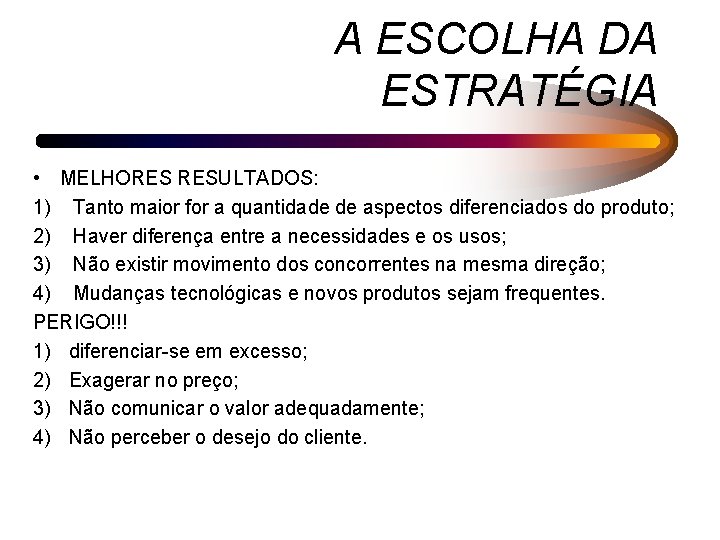 A ESCOLHA DA ESTRATÉGIA

• MELHORES RESULTADOS:
1) Tanto maior for a quantidade de aspectos diferenciados do produto;
2) Haver diferença entre a necessidades e os usos;
3) Não existir movimento dos concorrentes na mesma direção;
4) Mudanças tecnológicas e novos produtos sejam frequentes.
PERIGO!!!
1) diferenciar-se em excesso;
2) Exagerar no preço;
3) Não comunicar o valor adequadamente;
4) Não perceber o desejo do cliente.